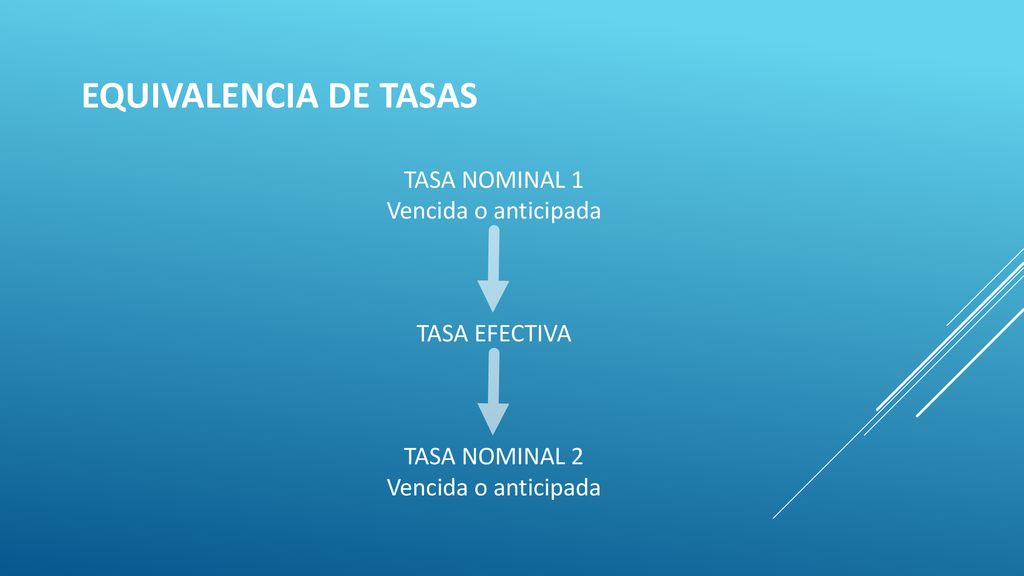 EQUIVALENCIA DE TASAS

TASA NOMINAL 1
Vencida o anticipada

TASA EFECTIVA

TASA NOMINAL 2
Vencida o anticipada